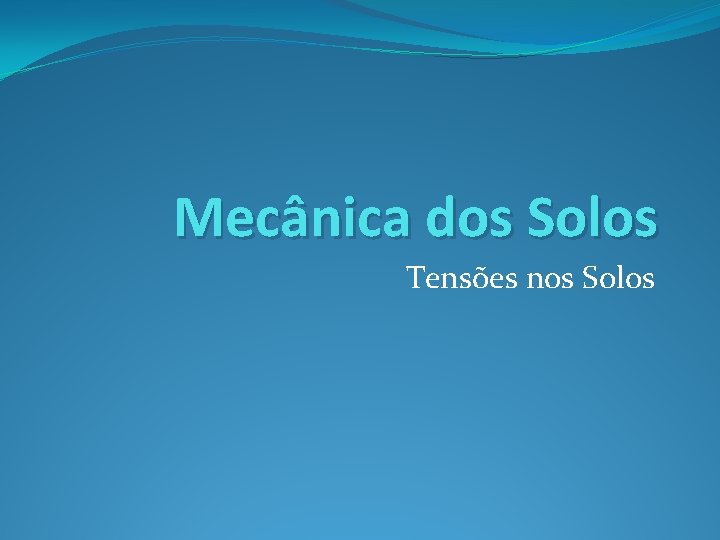 Mecânica dos Solos

Tensões nos Solos